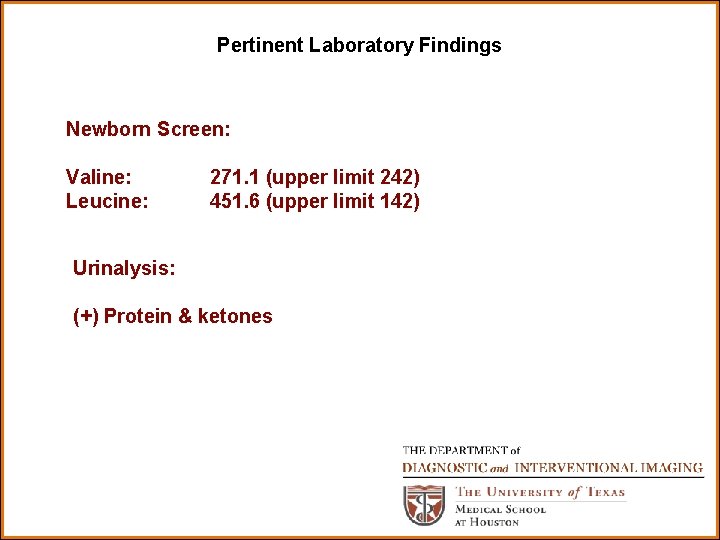 Pertinent Laboratory Findings

Newborn Screen:

Valine: 271.1 (upper limit 242)
Leucine: 451.6 (upper limit 142)

Urinalysis:

(+) Protein & ketones

THE DEPARTMENT of
DIAGNOSTIC and INTERVENTIONAL IMAGING
THE UNIVERSITY of TEXAS
MEDICAL SCHOOL
AT HOUSTON